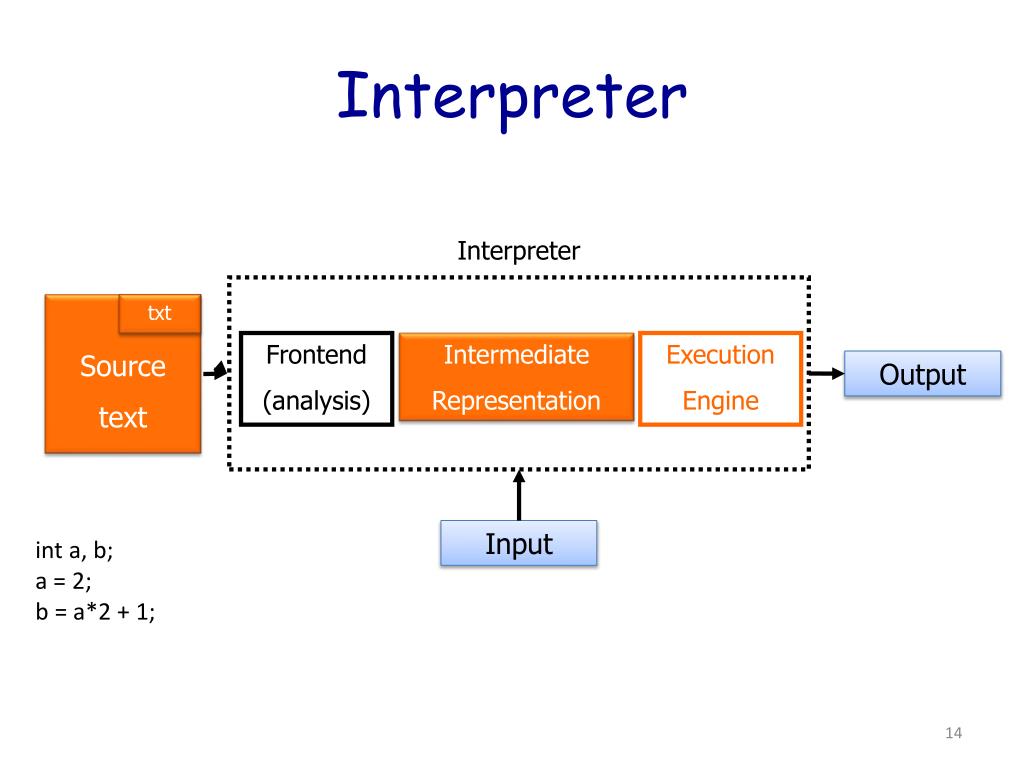 Interpreter

Interpreter

txt

Source text

Frontend (analysis)

Intermediate Representation

Execution Engine

Output

Input

int a, b;
a = 2;
b = a*2 + 1;

14